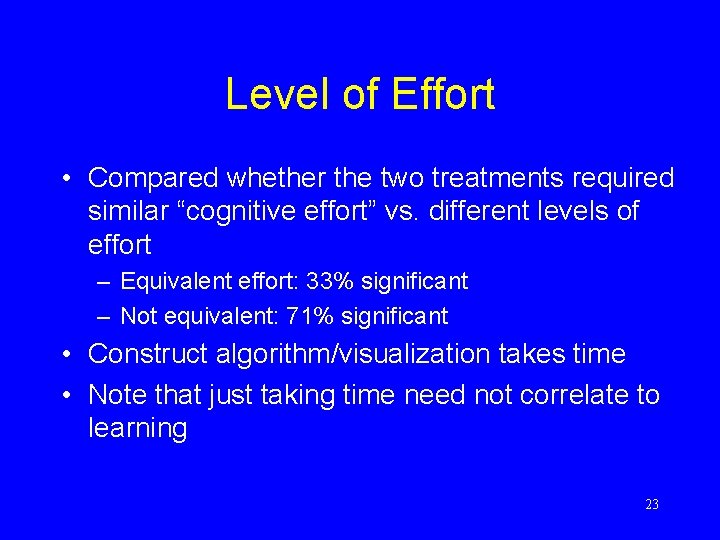 Level of Effort

• Compared whether the two treatments required similar “cognitive effort” vs. different levels of effort
– Equivalent effort: 33% significant
– Not equivalent: 71% significant
• Construct algorithm/visualization takes time
• Note that just taking time need not correlate to learning

23